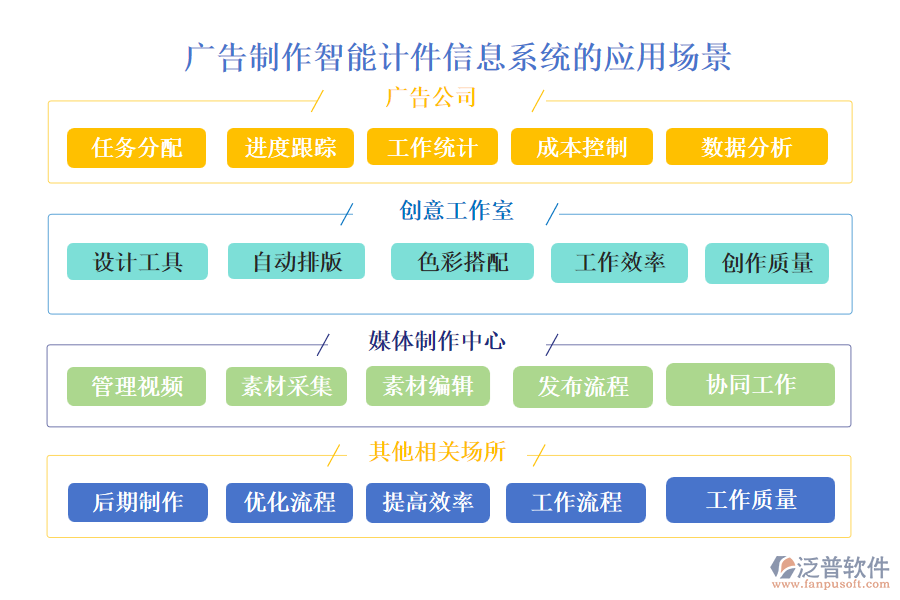 广告制作智能计件信息系统的应用场景

广告公司

任务分配 进度跟踪 工作统计 成本控制 数据分析

创意工作室

设计工具 自动排版 色彩搭配 工作效率 创作质量

媒体制作中心

管理视频 素材采集 素材编辑 发布流程 协同工作

其他相关场所

后期制作 优化流程 提高效率 工作流程 工作质量

泛普软件
www.fanpusoft.com